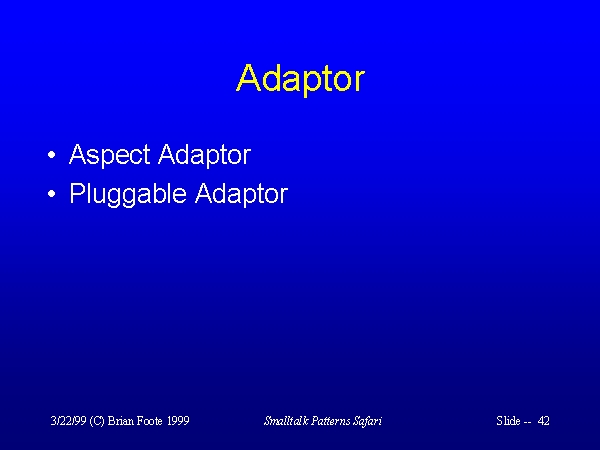 Adaptor

• Aspect Adaptor
• Pluggable Adaptor

3/22/99 (C) Brian Foote 1999

Smalltalk Patterns Safari

Slide -- 42